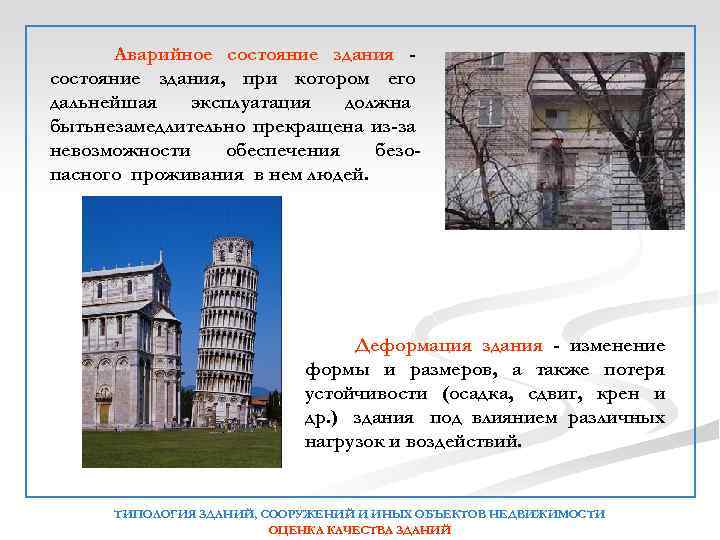 Аварийное состояние здания - состояние здания, при котором его дальнейшая эксплуатация должна бытьнезамедлительно прекращена из-за невозможности обеспечения безопасного проживания в нем людей.

Деформация здания - изменение формы и размеров, а также потеря устойчивости (осадка, сдвиг, крен и др.) здания под влиянием различных нагрузок и воздействий.

ТИПОЛОГИЯ ЗДАНИЙ, СООРУЖЕНИЙ И ИНЫХ ОБЪЕКТОВ НЕДВИЖИМОСТИ
ОЦЕНКА КАЧЕСТВА ЗДАНИЙ